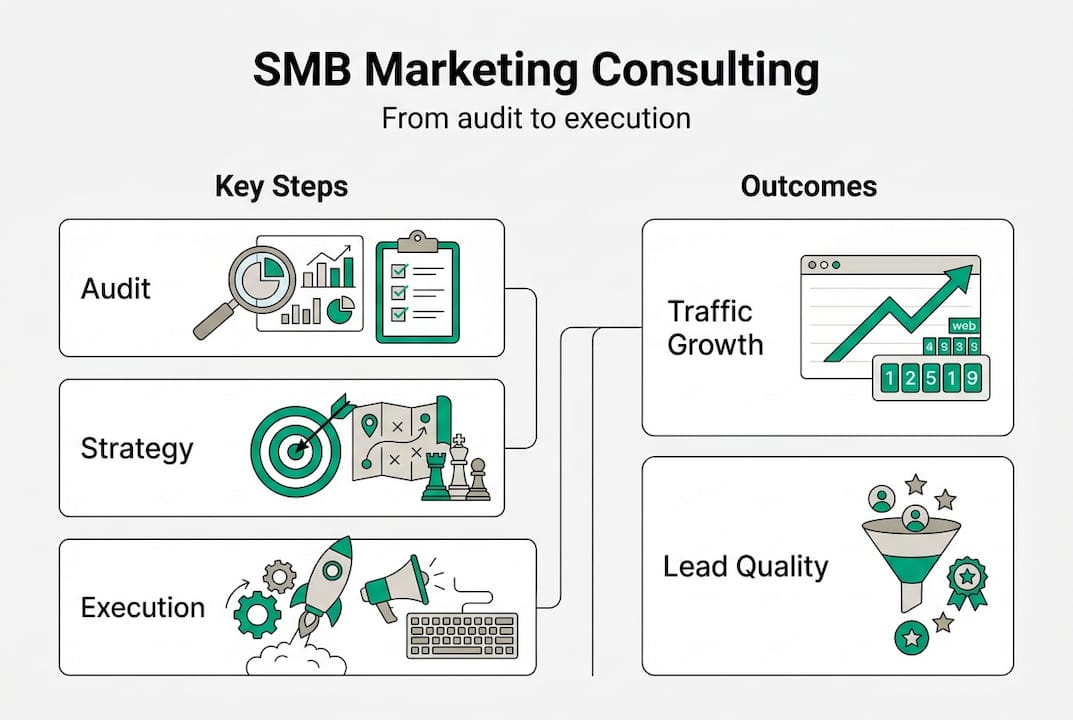 SMB Marketing Consulting

From audit to execution

Key Steps

Audit

Strategy

Execution

Outcomes

Traffic Growth

web

4 9 3 9

1 2 5 1 9

Lead Quality